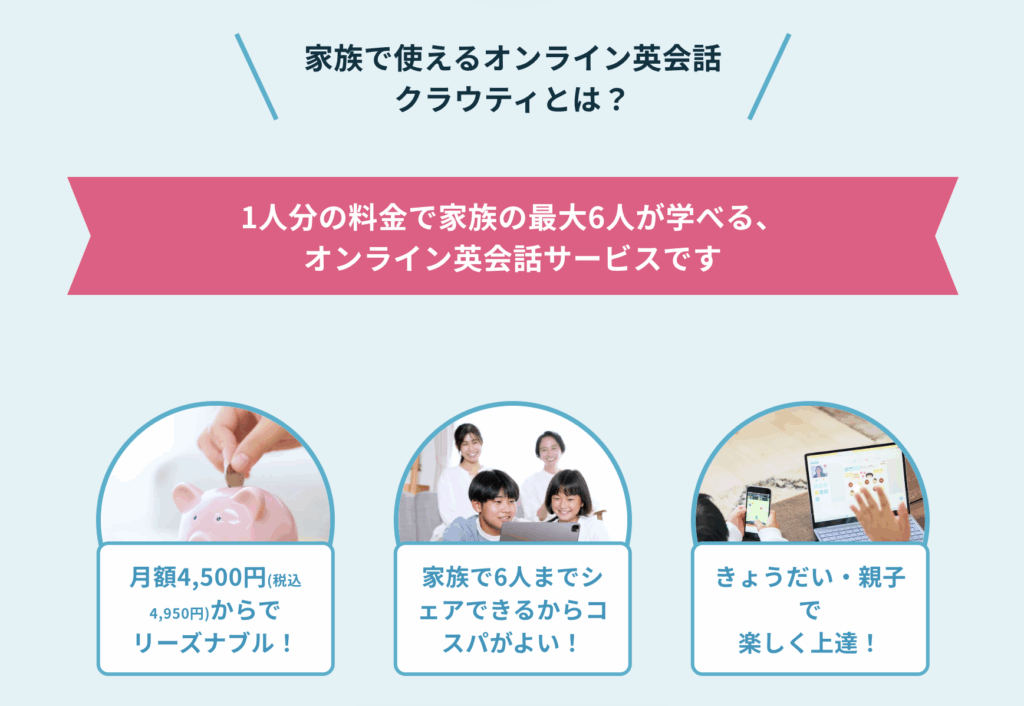 家族で使えるオンライン英会話
クラウティとは？

1人分の料金で家族の最大6人が学べる、
オンライン英会話サービスです

月額4,500円(税込4,950円)からでリーズナブル！

家族で6人までシェアできるからコスパがよい！

きょうだい・親子で楽しく上達！